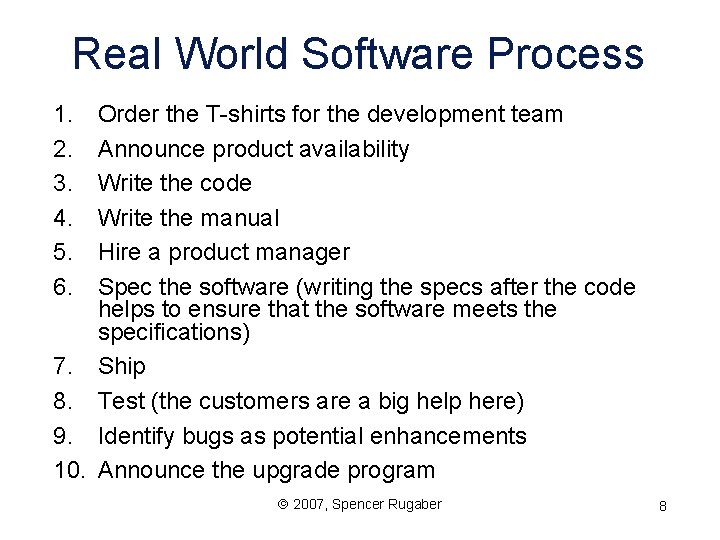 Real World Software Process

1. Order the T-shirts for the development team
2. Announce product availability
3. Write the code
4. Write the manual
5. Hire a product manager
6. Spec the software (writing the specs after the code helps to ensure that the software meets the specifications)
7. Ship
8. Test (the customers are a big help here)
9. Identify bugs as potential enhancements
10. Announce the upgrade program

© 2007, Spencer Rugaber

8